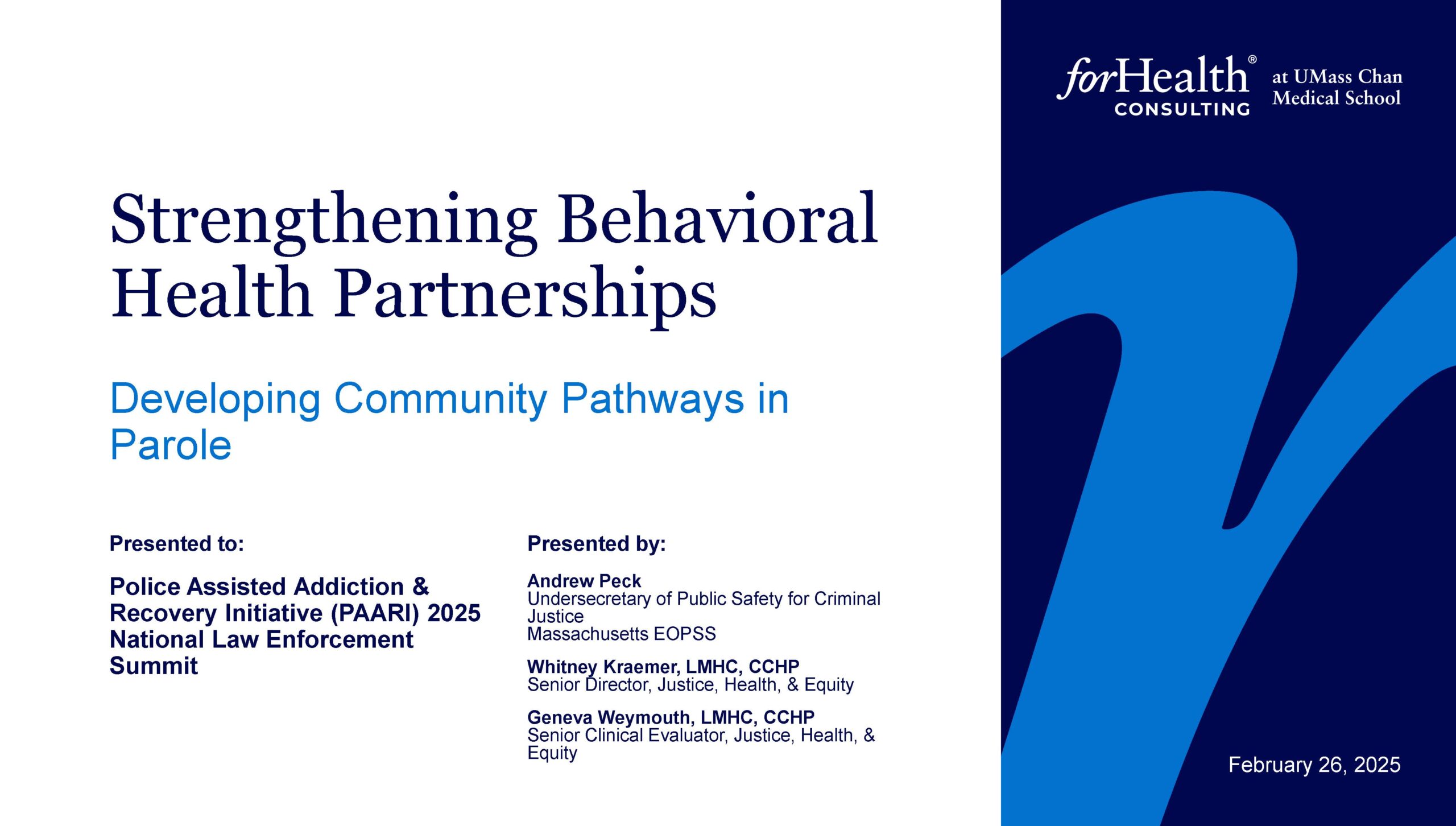 forHealth®
CONSULTING
at UMass Chan Medical School

Strengthening Behavioral Health Partnerships

Developing Community Pathways in Parole

Presented to:

Police Assisted Addiction & Recovery Initiative (PAARI) 2025 National Law Enforcement Summit

Presented by:

Andrew Peck
Undersecretary of Public Safety for Criminal Justice
Massachusetts EOPSS

Whitney Kraemer, LMHC, CCHP
Senior Director, Justice, Health, & Equity

Geneva Weymouth, LMHC, CCHP
Senior Clinical Evaluator, Justice, Health, & Equity

February 26, 2025